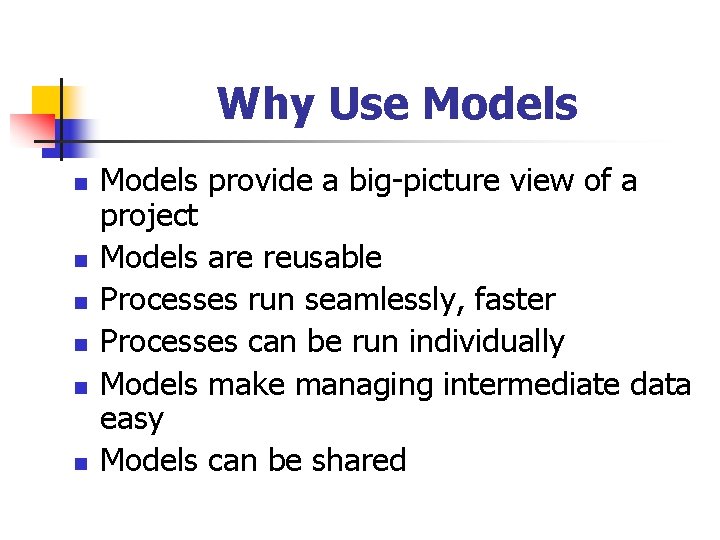 Why Use Models

- Models provide a big-picture view of a project
- Models are reusable
- Processes run seamlessly, faster
- Processes can be run individually
- Models make managing intermediate data easy
- Models can be shared